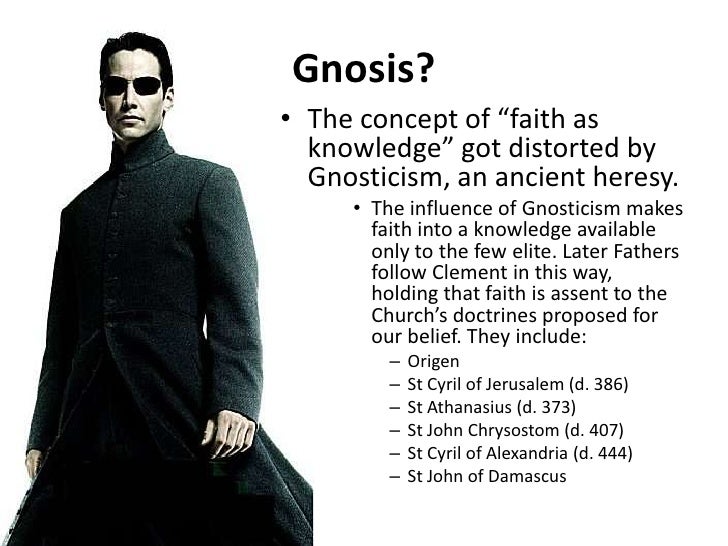 Gnosis?

• The concept of “faith as knowledge” got distorted by Gnosticism, an ancient heresy.

• The influence of Gnosticism makes faith into a knowledge available only to the few elite. Later Fathers follow Clement in this way, holding that faith is assent to the Church’s doctrines proposed for our belief. They include:

– Origen
– St Cyril of Jerusalem (d. 386)
– St Athanasius (d. 373)
– St John Chrysostom (d. 407)
– St Cyril of Alexandria (d. 444)
– St John of Damascus